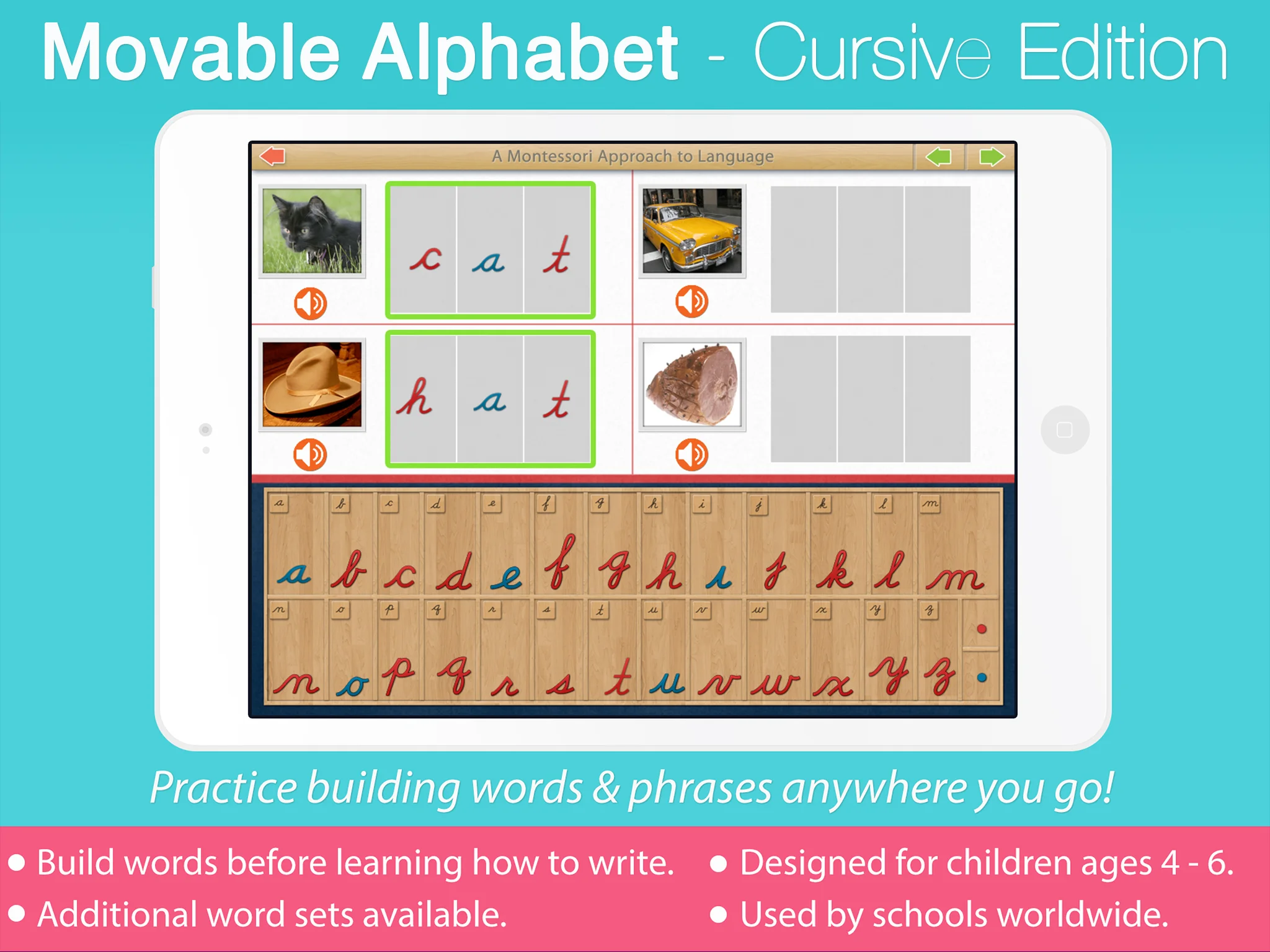 Movable Alphabet - Cursive Edition

A Montessori Approach to Language

c a t

h a t

a b c d e f g h i j k l m

a b c d e f g h i j k l m

n o p q r s t u v w x y z

n o p q r s t u v w x y z

Practice building words & phrases anywhere you go!

• Build words before learning how to write.
• Additional word sets available.

• Designed for children ages 4 - 6.
• Used by schools worldwide.